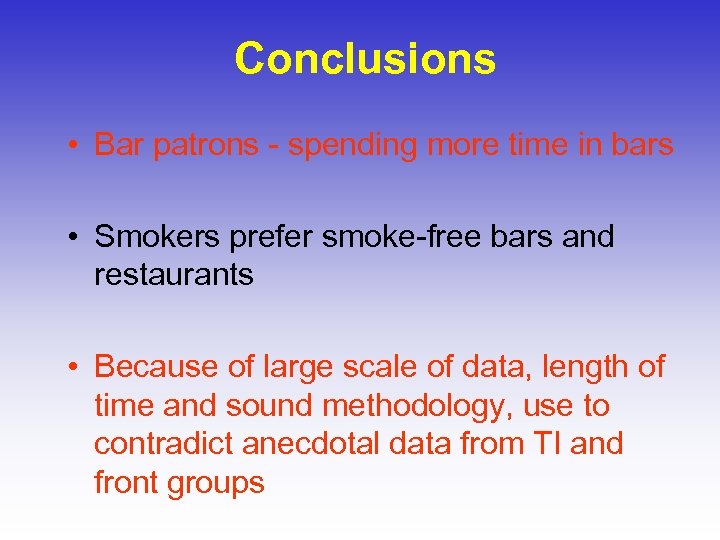 Conclusions

• Bar patrons - spending more time in bars

• Smokers prefer smoke-free bars and restaurants

• Because of large scale of data, length of time and sound methodology, use to contradict anecdotal data from TI and front groups